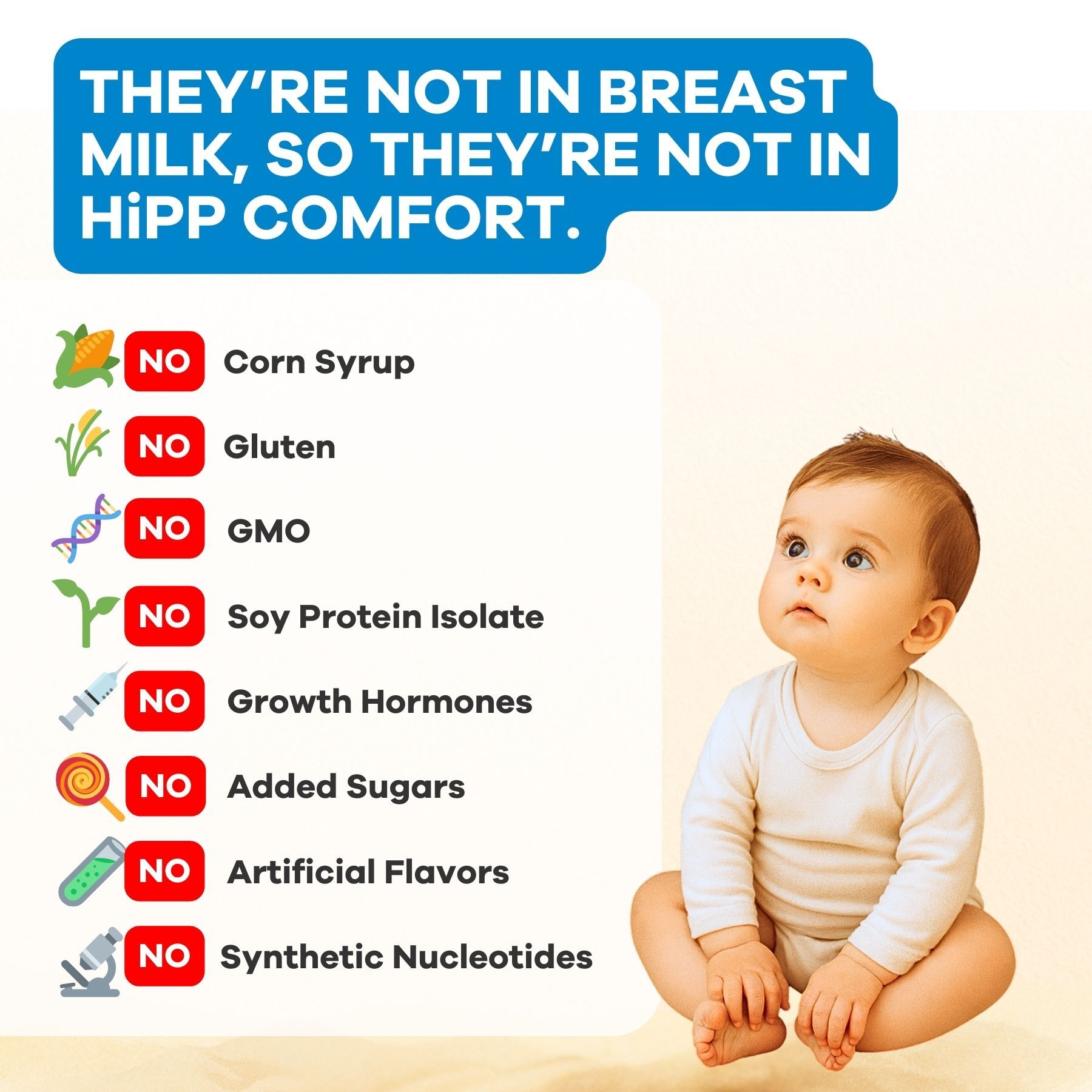 THEY'RE NOT IN BREAST MILK, SO THEY'RE NOT IN HiPP COMFORT.

NO Corn Syrup

NO Gluten

NO GMO

NO Soy Protein Isolate

NO Growth Hormones

NO Added Sugars

NO Artificial Flavors

NO Synthetic Nucleotides